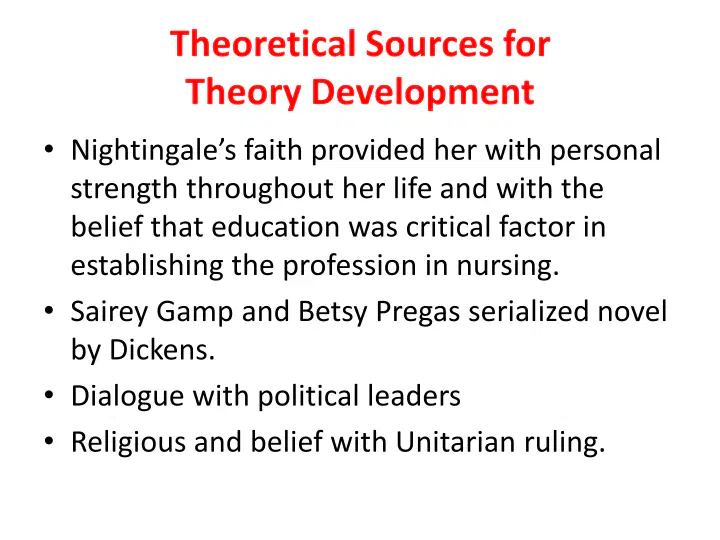 Theoretical Sources for
Theory Development

• Nightingale's faith provided her with personal strength throughout her life and with the belief that education was critical factor in establishing the profession in nursing.
• Sairey Gamp and Betsy Pregas serialized novel by Dickens.
• Dialogue with political leaders
• Religious and belief with Unitarian ruling.